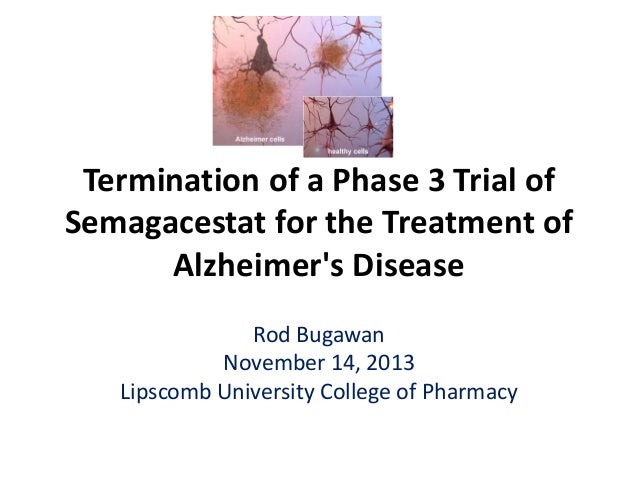 Alzheimer cells

healthy cells

Termination of a Phase 3 Trial of Semagacestat for the Treatment of Alzheimer's Disease

Rod Bugawan
November 14, 2013
Lipscomb University College of Pharmacy